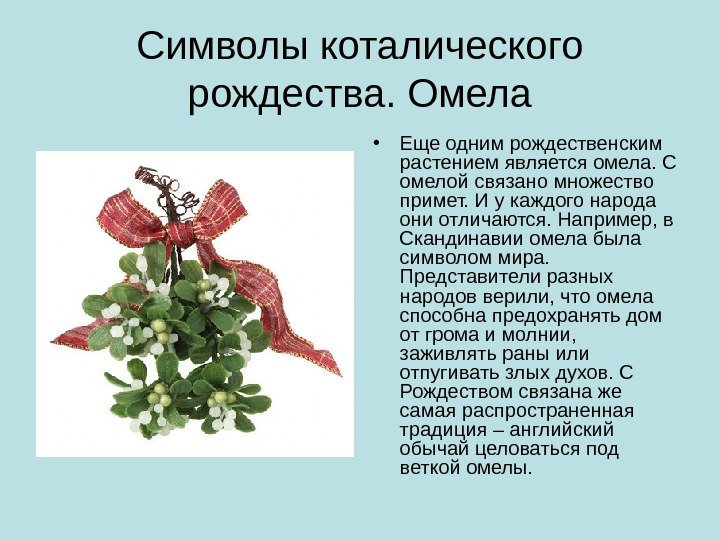 Символы коталического рождества. Омела

• Еще одним рождественским растением является омела. С омелой связано множество примет. И у каждого народа они отличаются. Например, в Скандинавии омела была символом мира. Представители разных народов верили, что омела способна предохранять дом от грома и молнии, заживлять раны или отпугивать злых духов. С Рождеством связана же самая распространенная традиция – английский обычай целоваться под веткой омелы.